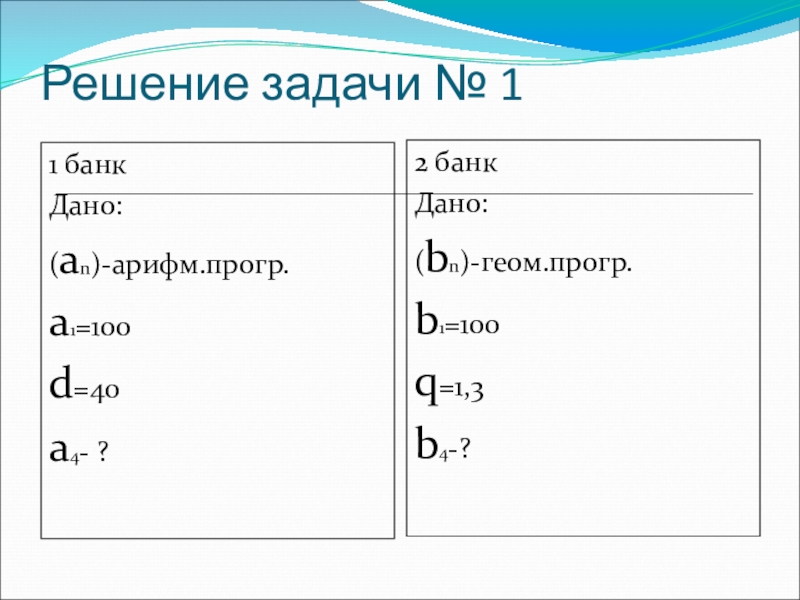 Решение задачи № 1

1 банк

Дано:

$(a_n)$-арифм.прогр.

$a_1=100$

$d=40$

$a_4$- ?

2 банк

Дано:

$(b_n)$-геом.прогр.

$b_1=100$

$q=1,3$

$b_4$-?